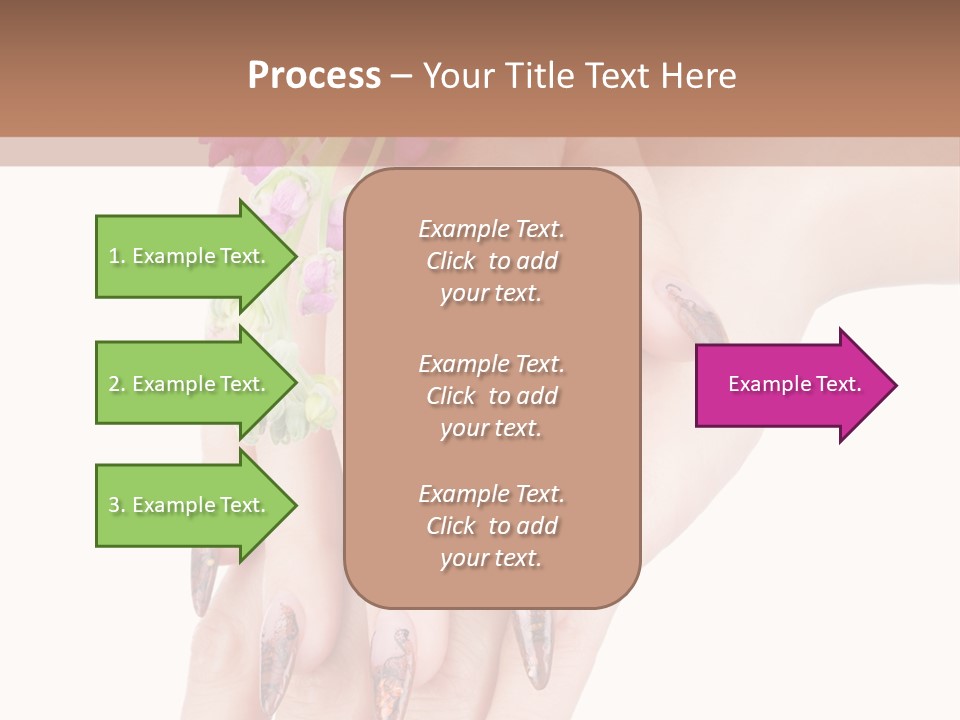 Process – Your Title Text Here

1. Example Text.

2. Example Text.

3. Example Text.

Example Text. Click to add your text.

Example Text. Click to add your text.

Example Text. Click to add your text.

Example Text.